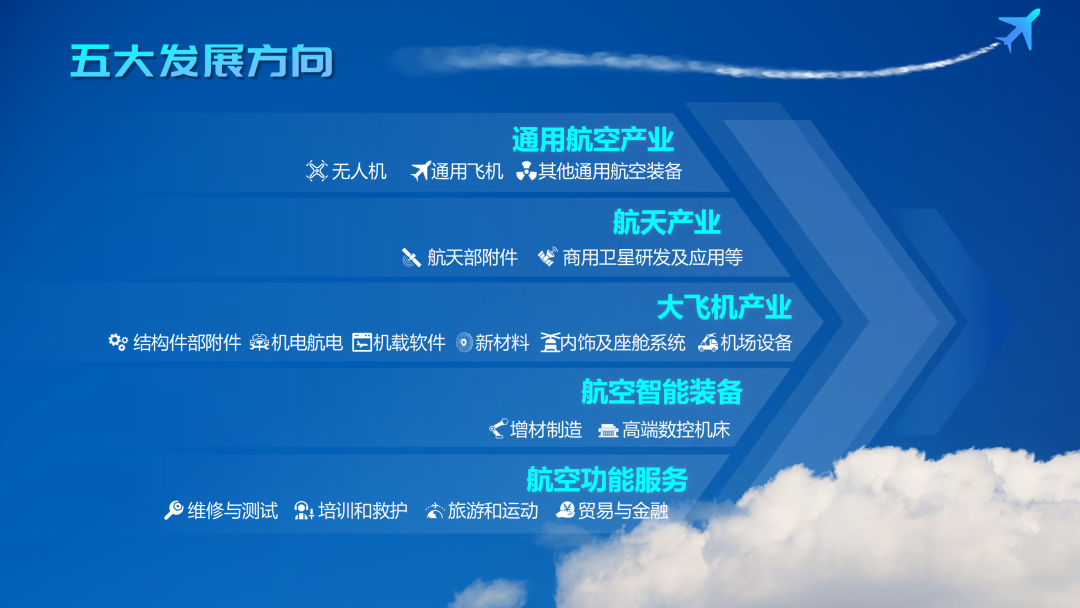 五大发展方向

通用航空产业
无人机　通用飞机　其他通用航空装备

航天产业
航天部附件　商用卫星研发及应用等

大飞机产业
结构件部附件　机电航电　机载软件　新材料　内饰及座舱系统　机场设备

航空智能装备
增材制造　高端数控机床

航空功能服务
维修与测试　培训和救护　旅游和运动　贸易与金融